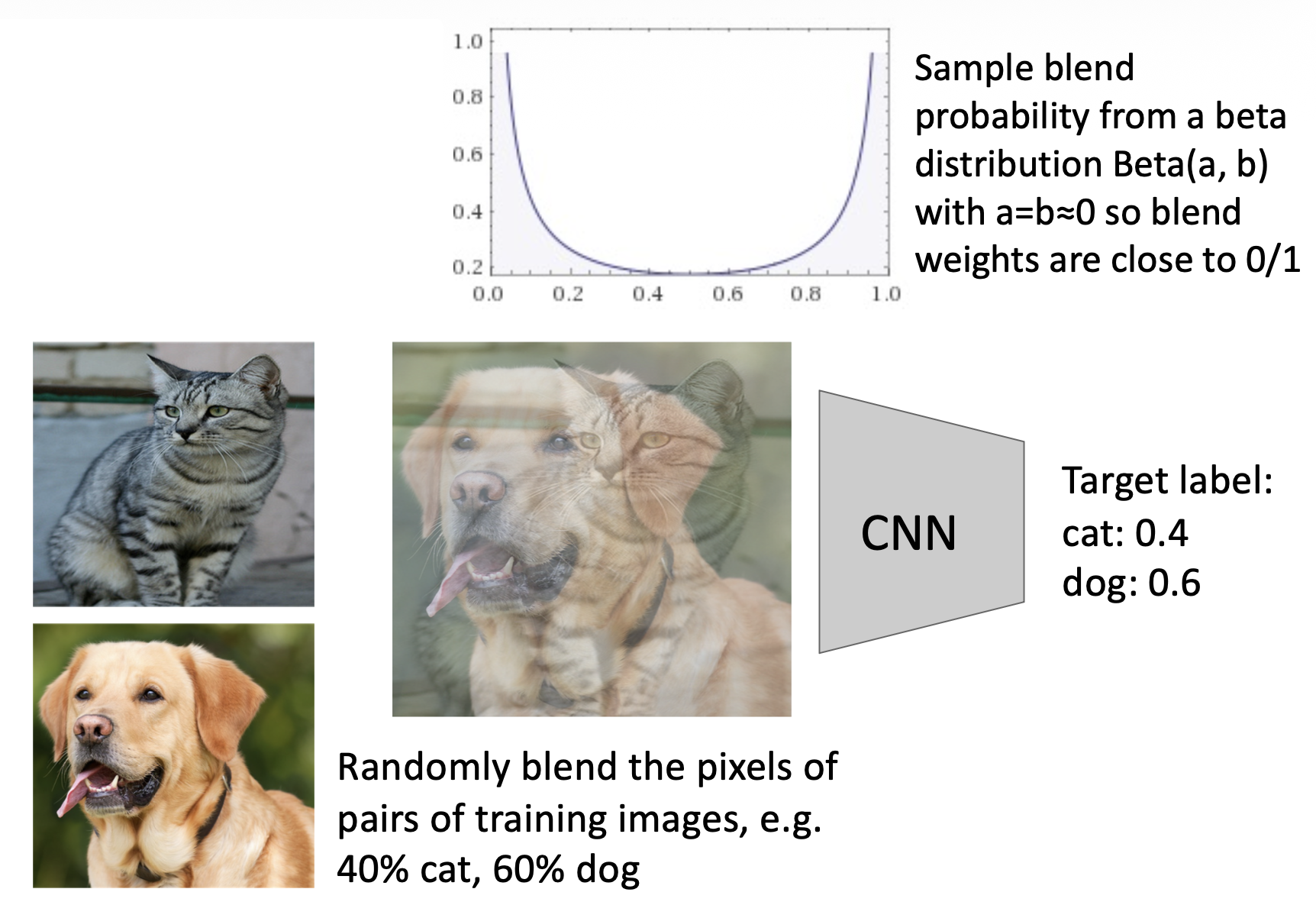 1.0
0.8
0.6
0.4
0.2
0.0 0.2 0.4 0.6 0.8 1.0

Sample blend probability from a beta distribution Beta(a, b) with a=b≈0 so blend weights are close to 0/1

CNN

Target label:
cat: 0.4
dog: 0.6

Randomly blend the pixels of pairs of training images, e.g. 40% cat, 60% dog